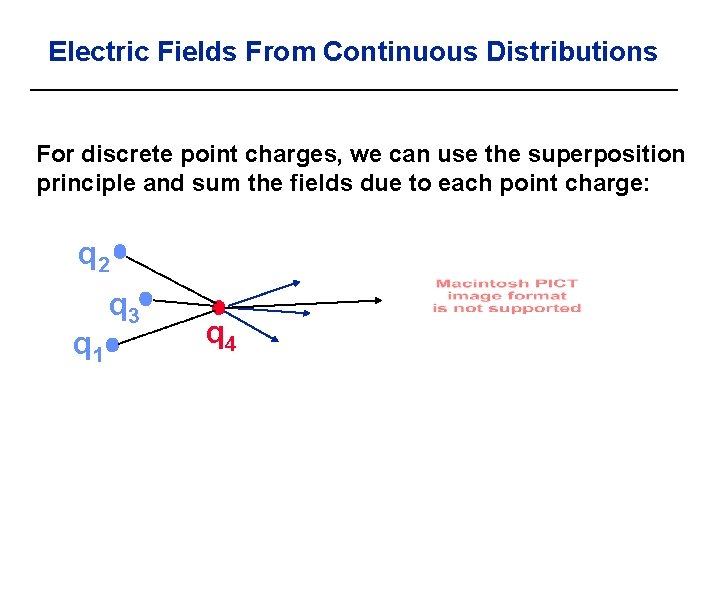 Electric Fields From Continuous Distributions

For discrete point charges, we can use the superposition principle and sum the fields due to each point charge:

$q_2$
$q_3$
$q_1$
$q_4$

Macintosh PICT image format is not supported